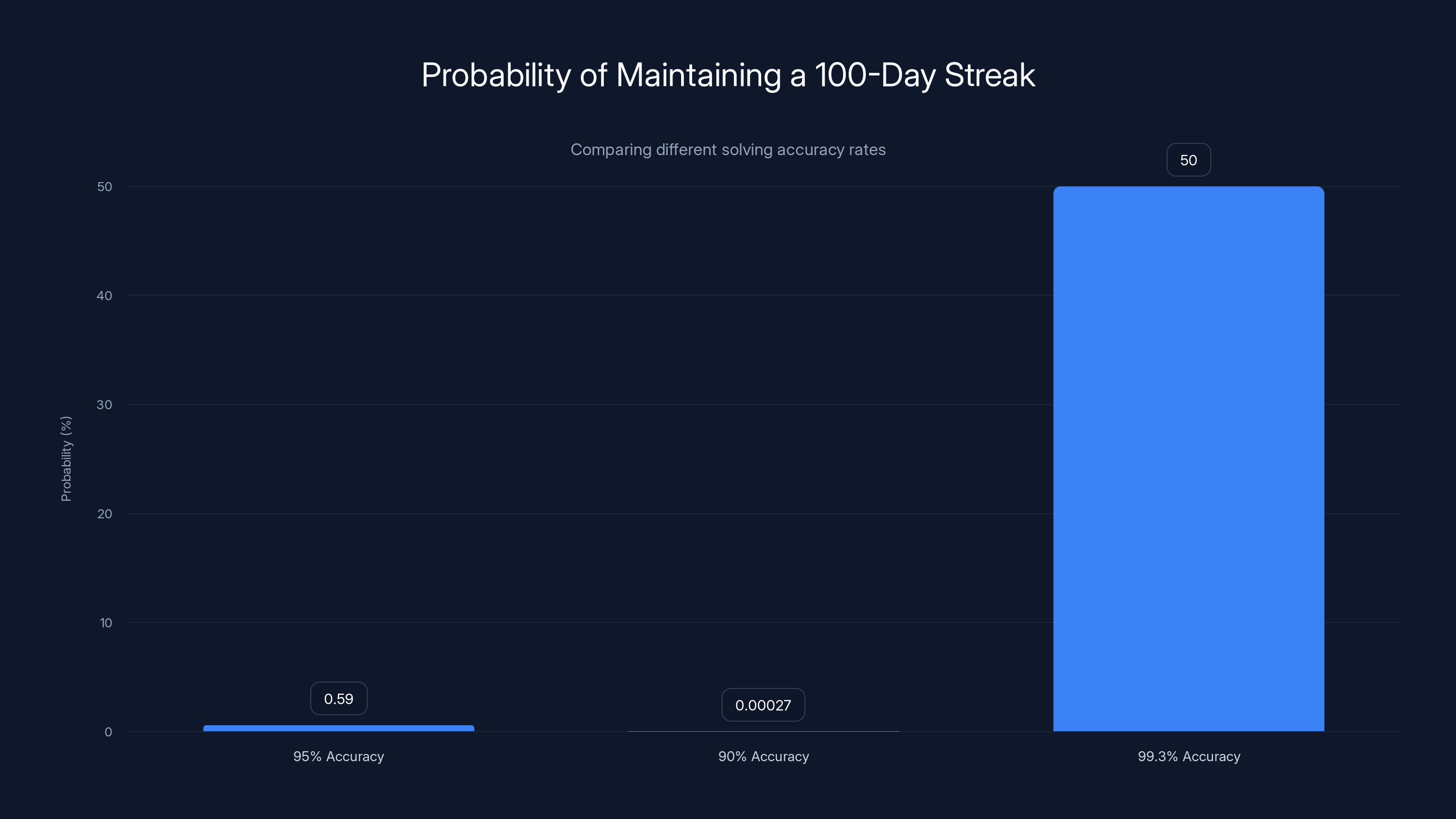 Probability of Maintaining a 100-Day Streak

Comparing different solving accuracy rates

Probability (%)

50
40
30
20
10
0

0.59
0.00027
50

95% Accuracy
90% Accuracy
99.3% Accuracy